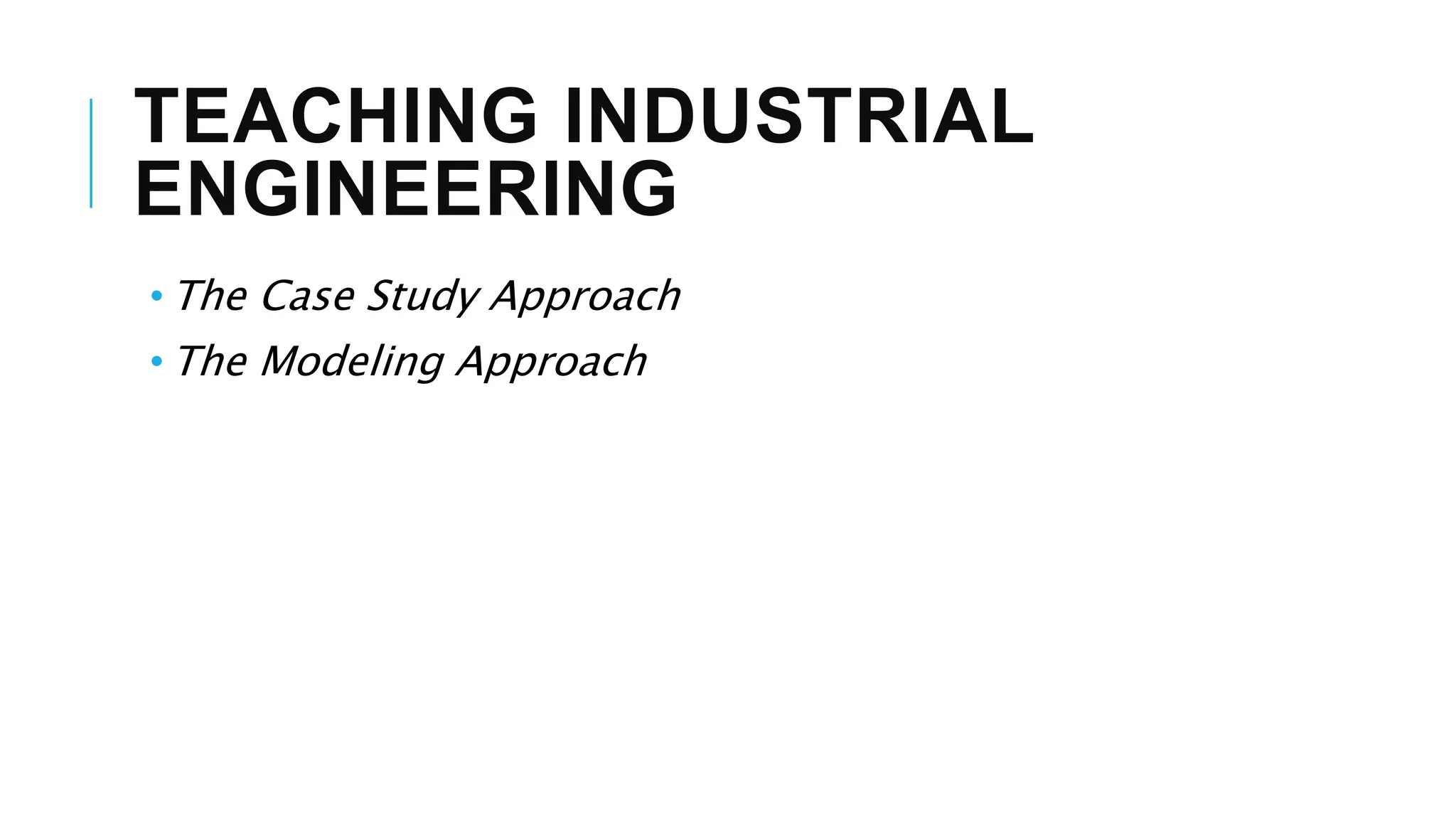 TEACHING INDUSTRIAL ENGINEERING

• The Case Study Approach
• The Modeling Approach